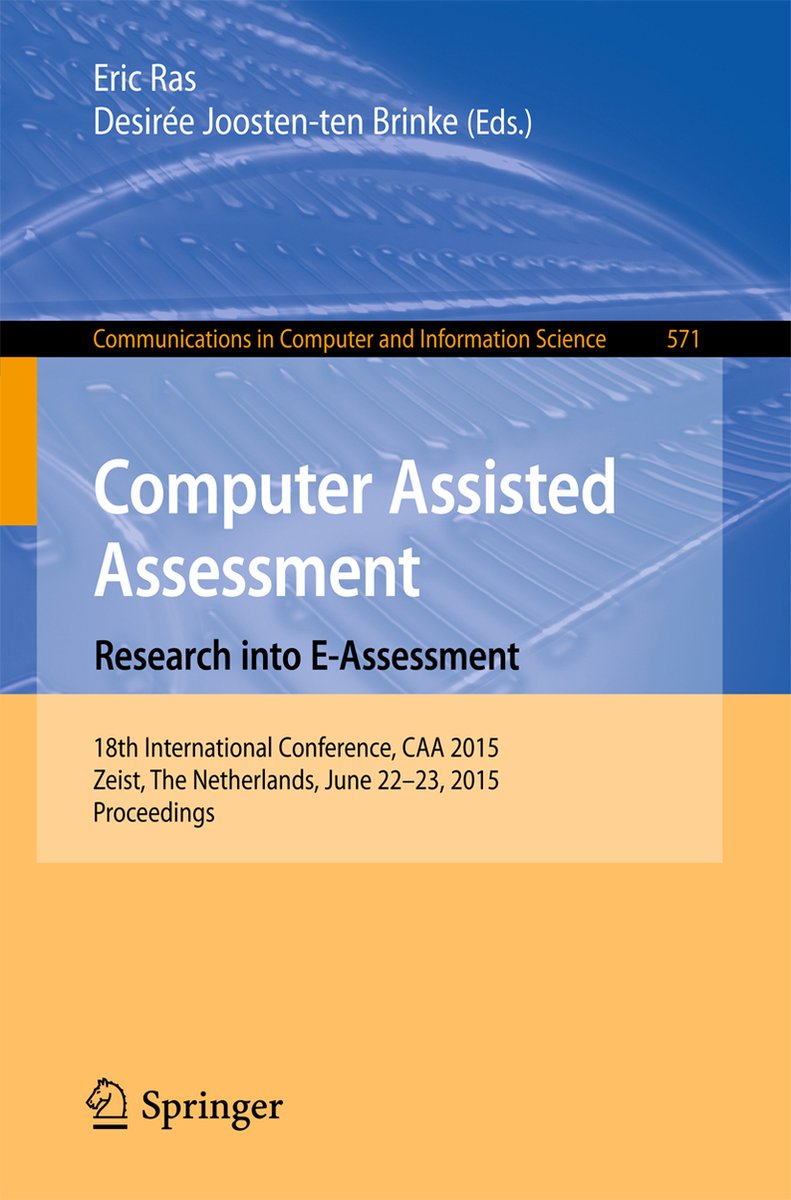 Eric Ras
Desirée Joosten-ten Brinke (Eds.)

Communications in Computer and Information Science 571

Computer Assisted Assessment
Research into E-Assessment

18th International Conference, CAA 2015
Zeist, The Netherlands, June 22–23, 2015
Proceedings

Springer